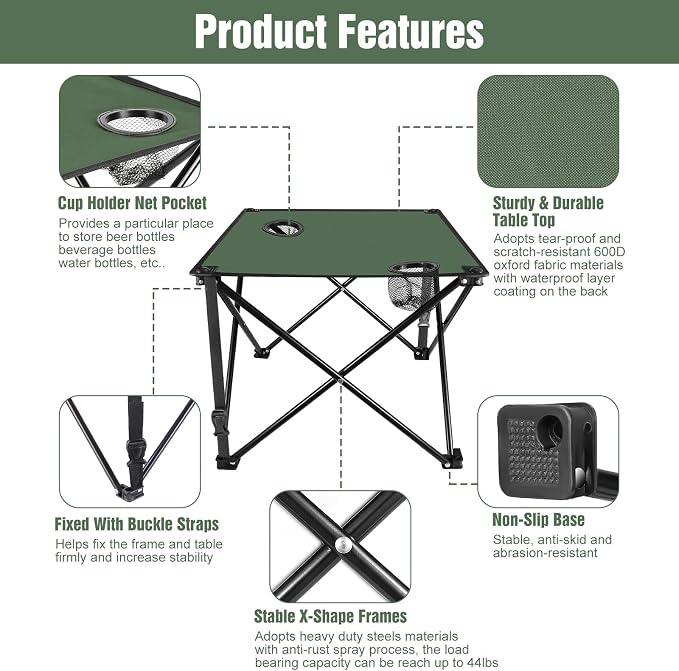 Product Features

Cup Holder Net Pocket
Provides a particular place to store beer bottles beverage bottles water bottles, etc..

Sturdy & Durable Table Top
Adopts tear-proof and scratch-resistant 600D oxford fabric materials with waterproof layer coating on the back

Fixed With Buckle Straps
Helps fix the frame and table firmly and increase stability

Non-Slip Base
Stable, anti-skid and abrasion-resistant

Stable X-Shape Frames
Adopts heavy duty steels materials with anti-rust spray process, the load bearing capacity can be reach up to 44lbs